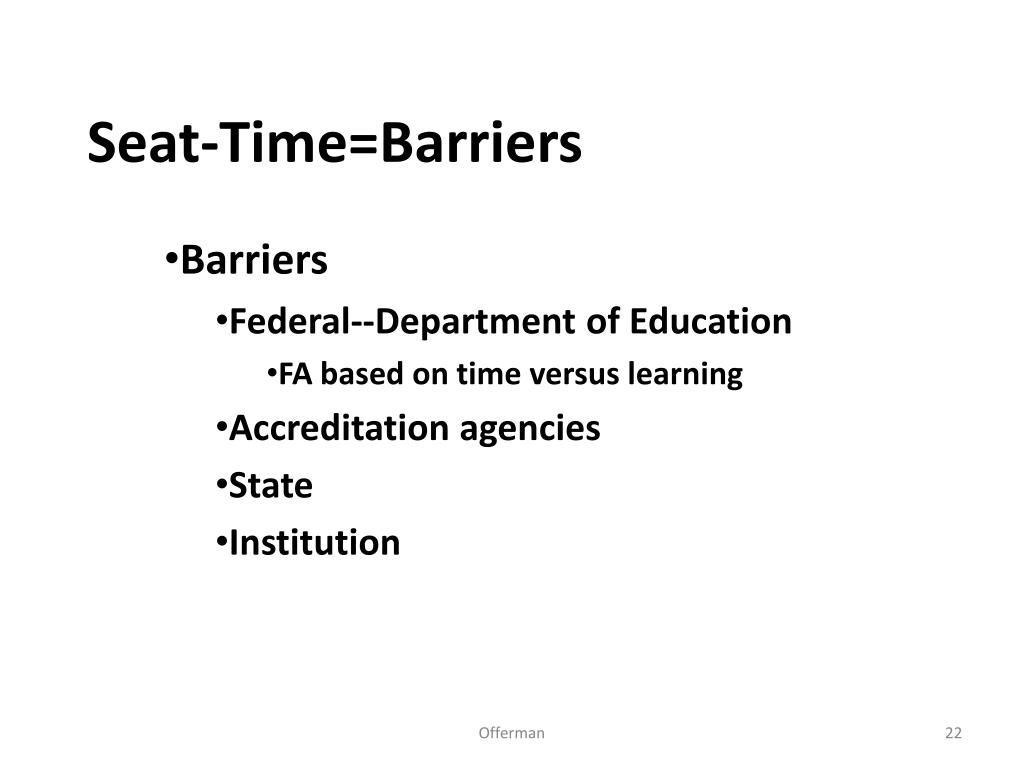 Seat-Time=Barriers

•Barriers
•Federal--Department of Education
•FA based on time versus learning
•Accreditation agencies
•State
•Institution

Offerman

22